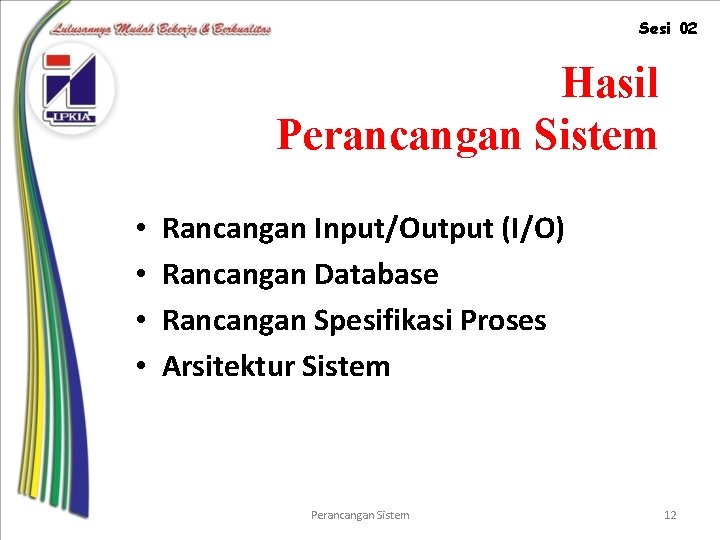 Lulusannya Mudah Bekerja & Berkualitas

Sesi 02

LPKIA

Hasil
Perancangan Sistem

• Rancangan Input/Output (I/O)
• Rancangan Database
• Rancangan Spesifikasi Proses
• Arsitektur Sistem

Perancangan Sistem

12